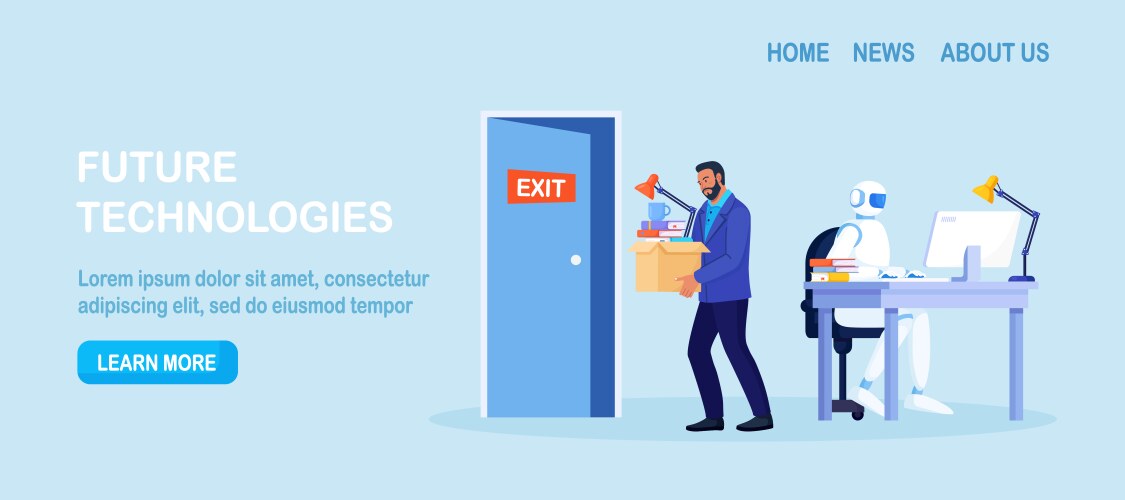 HOME NEWS ABOUT US

FUTURE TECHNOLOGIES

Lorem ipsum dolor sit amet, consectetur adipiscing elit, sed do eiusmod tempor

LEARN MORE

EXIT